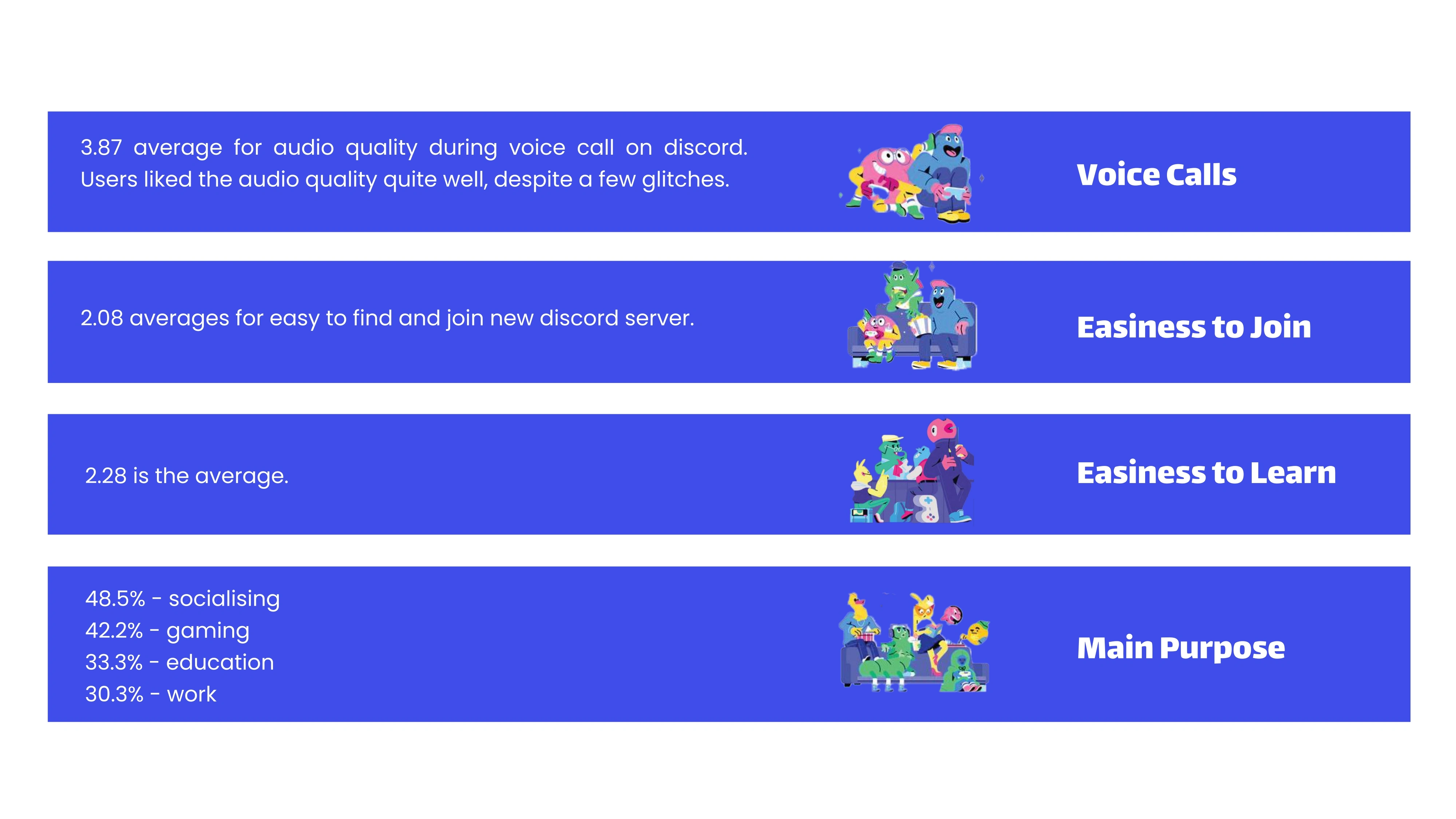 3.87 average for audio quality during voice call on discord. Users liked the audio quality quite well, despite a few glitches.

Voice Calls

2.08 averages for easy to find and join new discord server.

Easiness to Join

2.28 is the average.

Easiness to Learn

48.5% - socialising
42.2% - gaming
33.3% - education
30.3% - work

Main Purpose